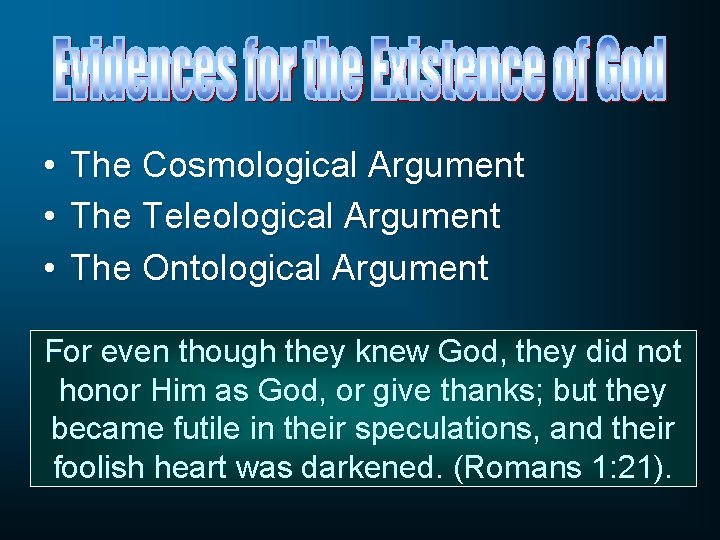 Evidences for the Existence of God

• The Cosmological Argument
• The Teleological Argument
• The Ontological Argument

For even though they knew God, they did not honor Him as God, or give thanks; but they became futile in their speculations, and their foolish heart was darkened. (Romans 1:21).